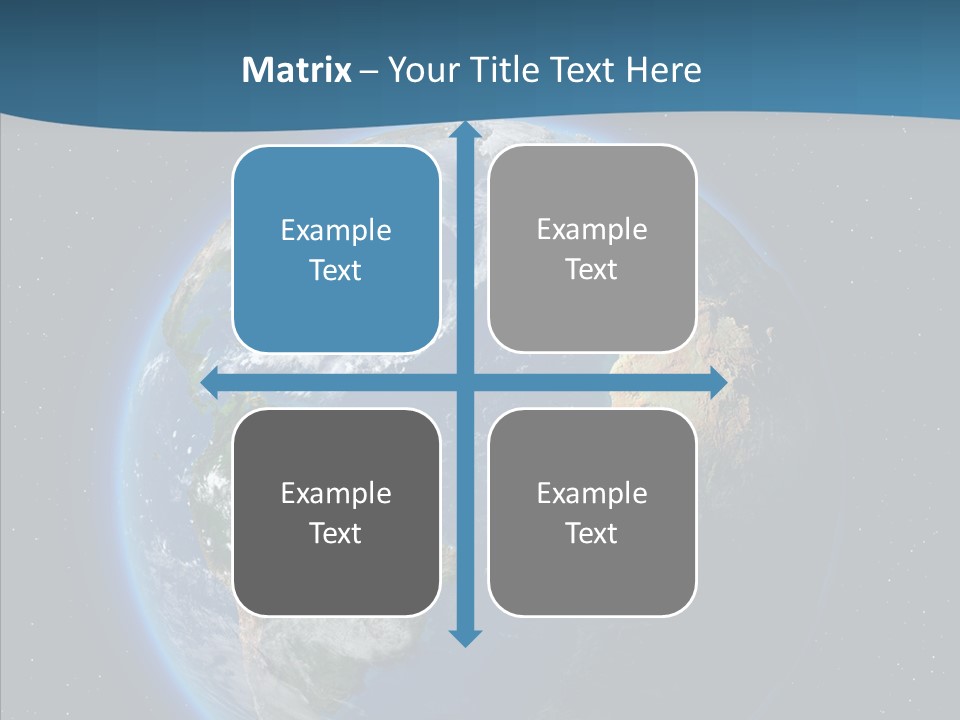 Matrix – Your Title Text Here

Example Text

Example Text

Example Text

Example Text